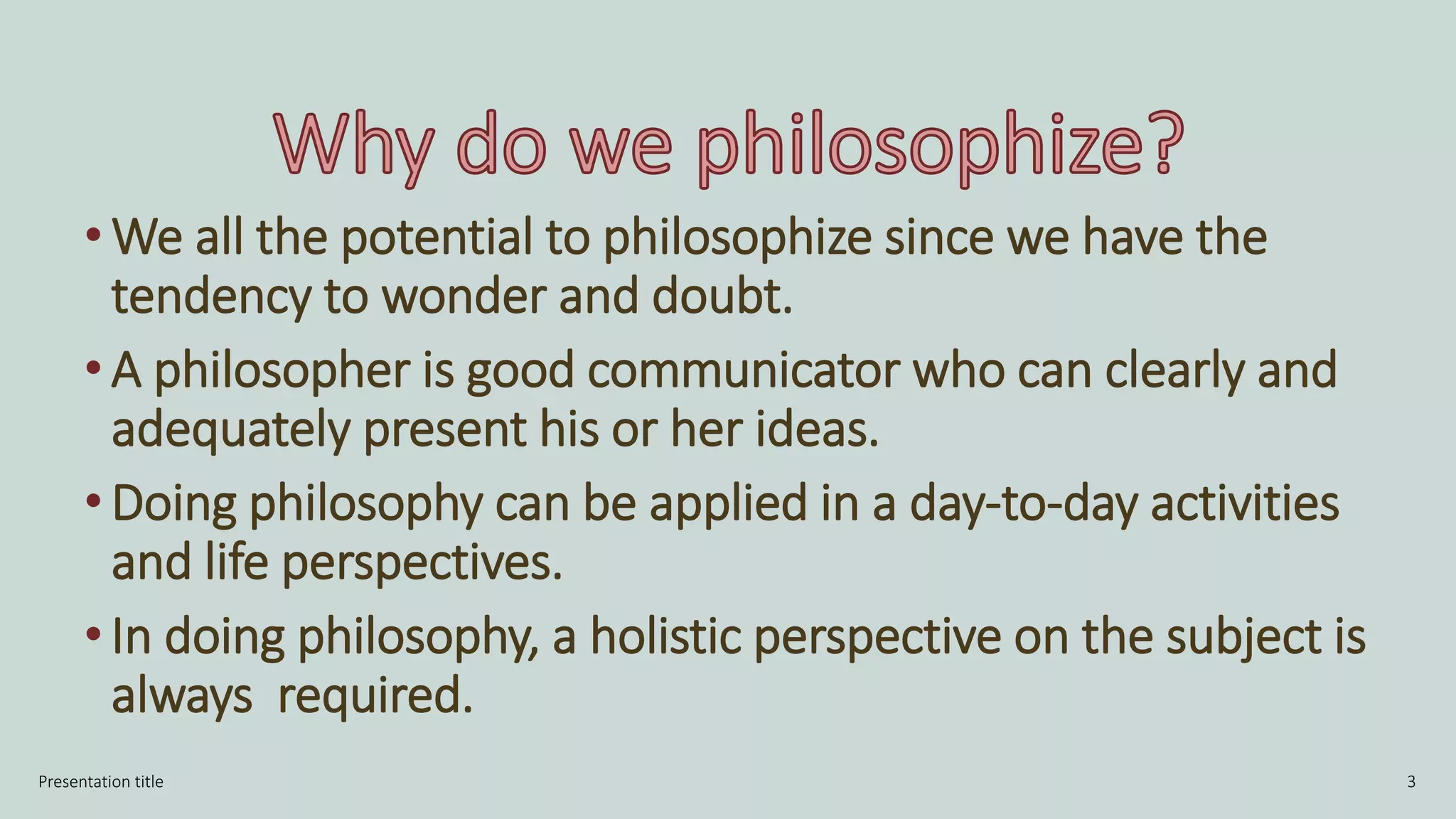 Why do we philosophize?

• We all the potential to philosophize since we have the tendency to wonder and doubt.

• A philosopher is good communicator who can clearly and adequately present his or her ideas.

• Doing philosophy can be applied in a day-to-day activities and life perspectives.

• In doing philosophy, a holistic perspective on the subject is always  required.

Presentation title

3